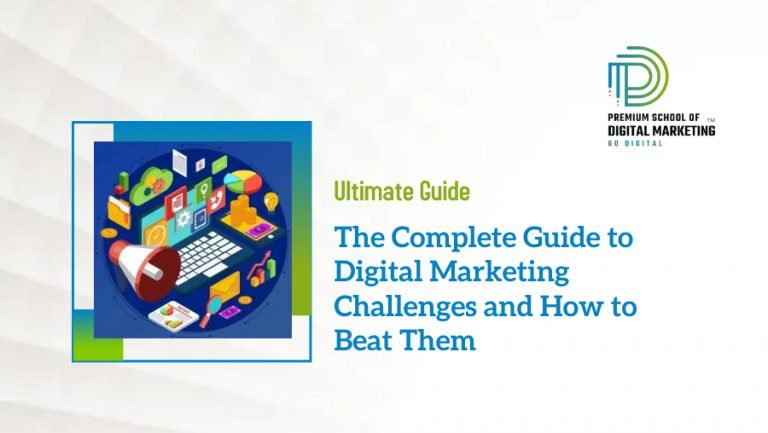 PREMIUM SCHOOL OF
DIGITAL MARKETING ™
GO DIGITAL

Ultimate Guide

The Complete Guide to Digital Marketing Challenges and How to Beat Them